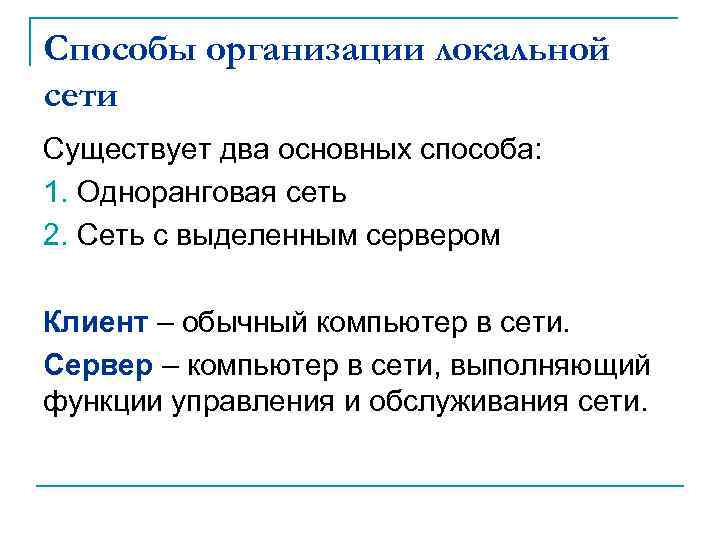 Способы организации локальной сети

Существует два основных способа:
1. Одноранговая сеть
2. Сеть с выделенным сервером

Клиент – обычный компьютер в сети.
Сервер – компьютер в сети, выполняющий функции управления и обслуживания сети.